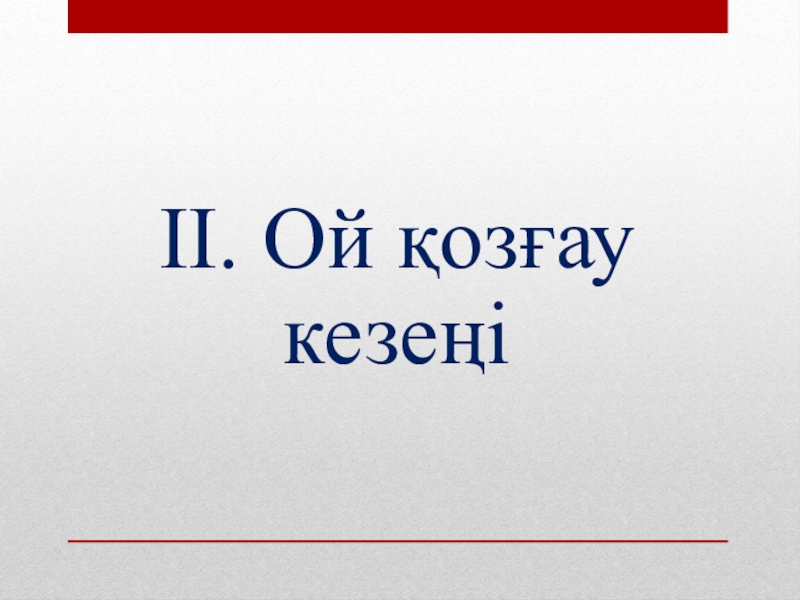 ІІ. Ой қозғау кезеңі